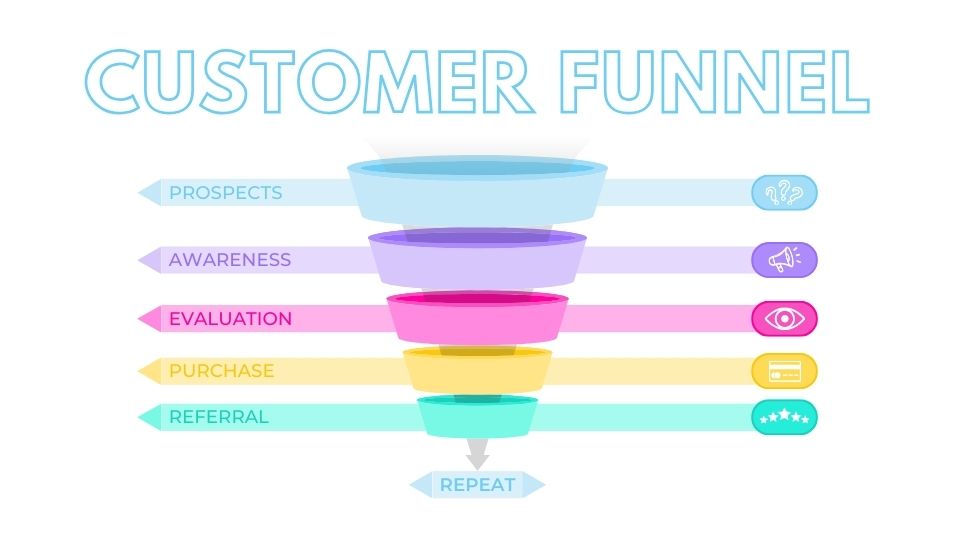 CUSTOMER FUNNEL

PROSPECTS

AWARENESS

EVALUATION

PURCHASE

REFERRAL

REPEAT